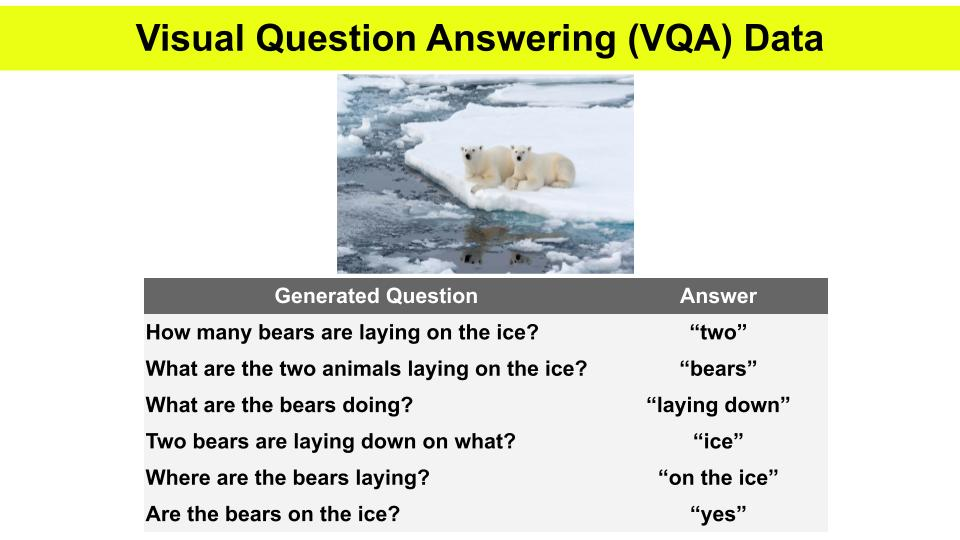 Visual Question Answering (VQA) Data

| Generated Question | Answer |
|---|---|
| How many bears are laying on the ice? | “two” |
| What are the two animals laying on the ice? | “bears” |
| What are the bears doing? | “laying down” |
| Two bears are laying down on what? | “ice” |
| Where are the bears laying? | “on the ice” |
| Are the bears on the ice? | “yes” |